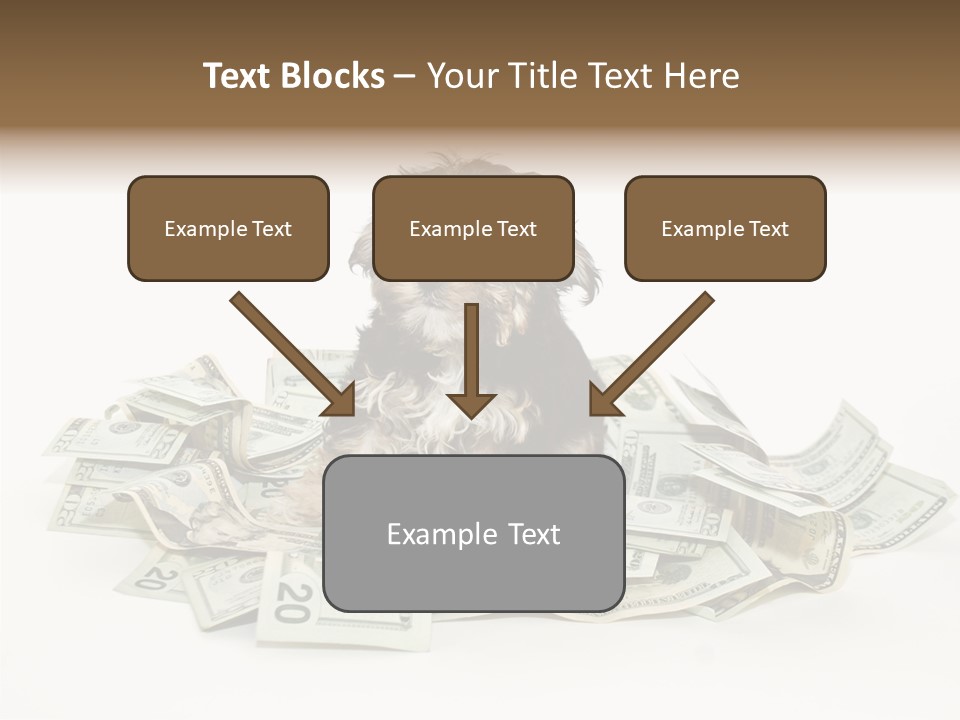 Text Blocks – Your Title Text Here

Example Text

Example Text

Example Text

Example Text